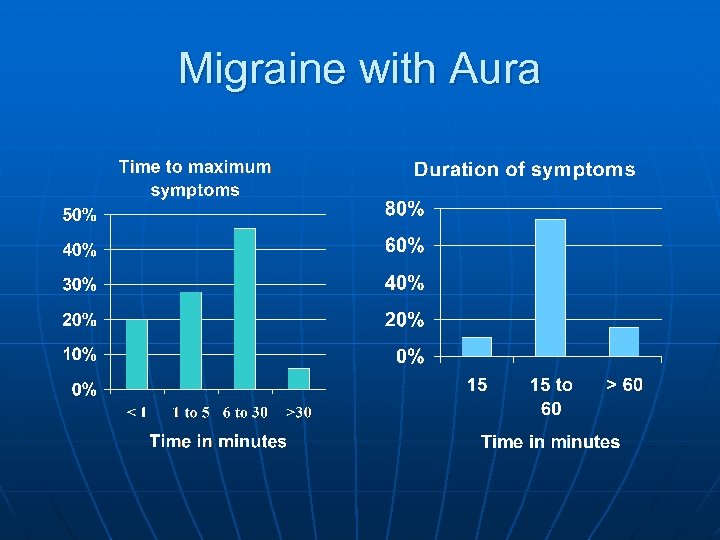 Migraine with Aura

Time to maximum symptoms

50%
40%
30%
20%
10%
0%

< 1
1 to 5
6 to 30
>30

Time in minutes

Duration of symptoms

80%
60%
40%
20%
0%

15
15 to 60
> 60

Time in minutes